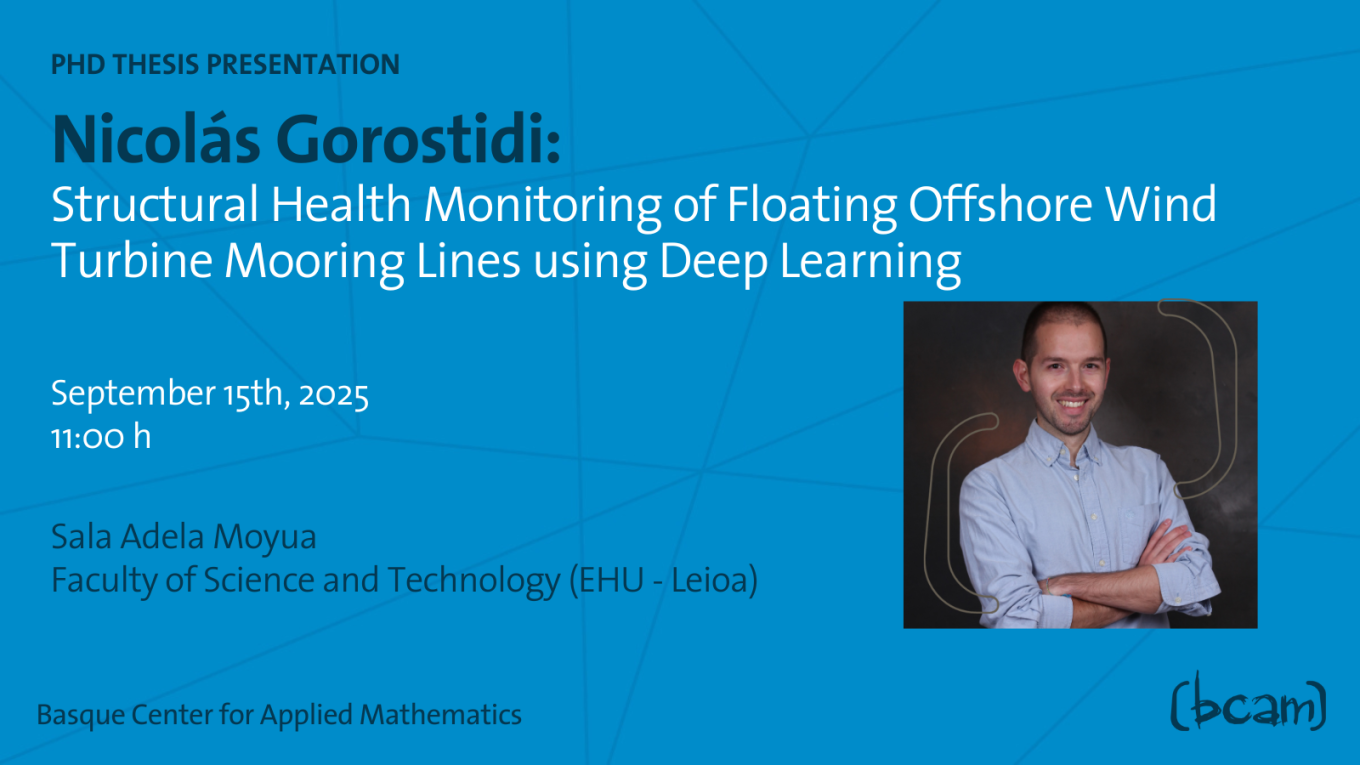 PHD THESIS PRESENTATION

Nicolás Gorostidi:
Structural Health Monitoring of Floating Offshore Wind Turbine Mooring Lines using Deep Learning

September 15th, 2025
11:00 h

Sala Adela Moyua
Faculty of Science and Technology (EHU - Leioa)

Basque Center for Applied Mathematics

(bcam)